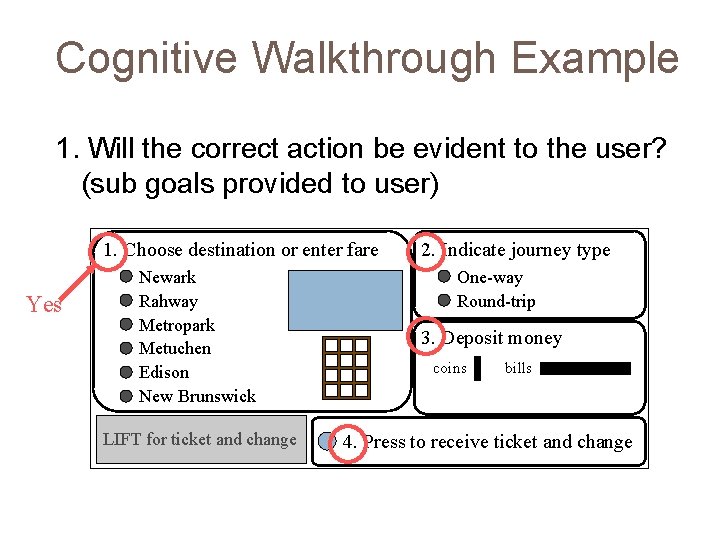 Cognitive Walkthrough Example

1. Will the correct action be evident to the user? (sub goals provided to user)

Yes

1. Choose destination or enter fare
Newark
Rahway
Metropark
Metuchen
Edison
New Brunswick

2. Indicate journey type
One-way
Round-trip

3. Deposit money
coins
bills

LIFT for ticket and change

4. Press to receive ticket and change